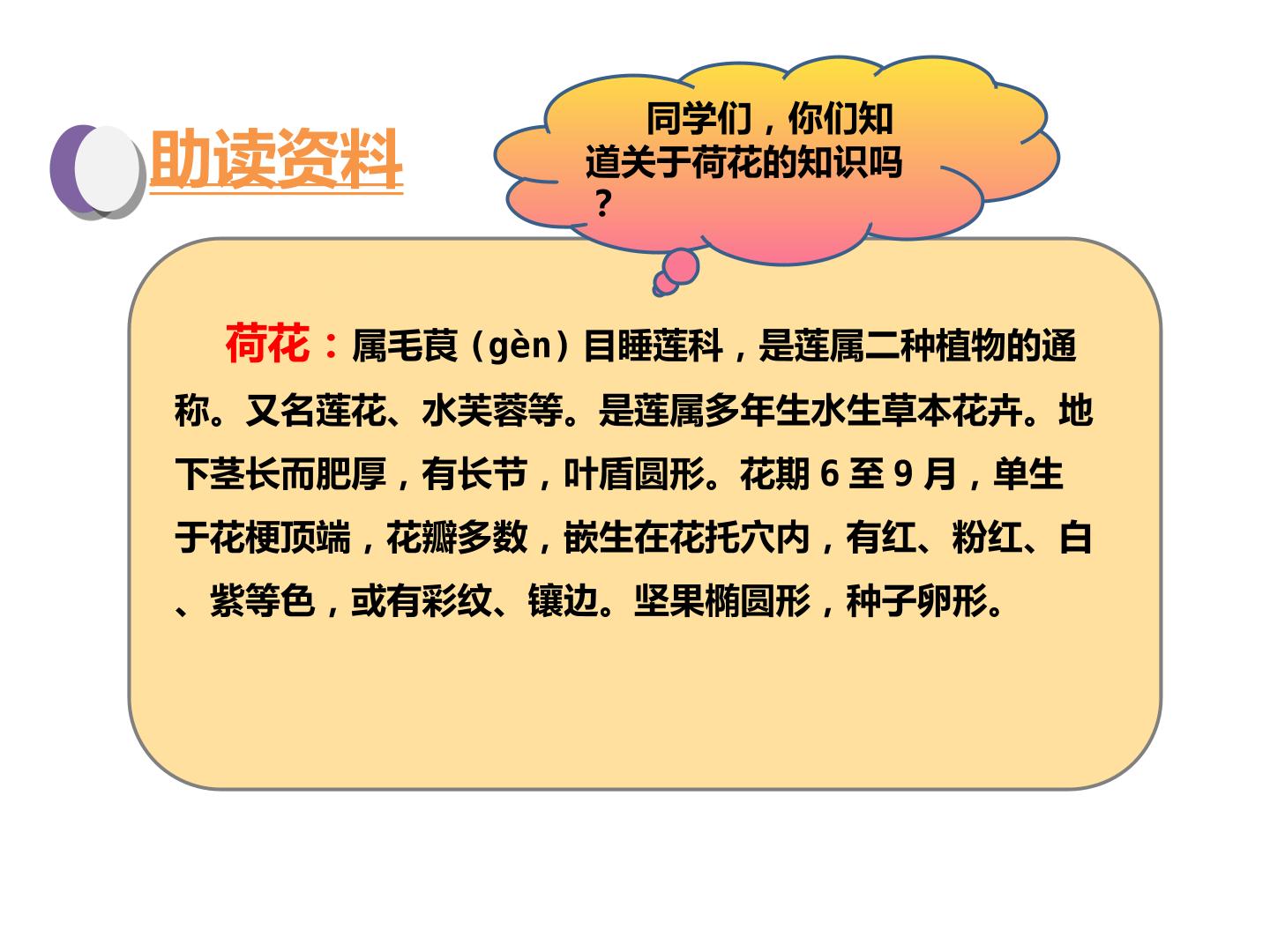 助读资料

同学们，你们知道关于荷花的知识吗？

荷花：属毛茛（gèn）目睡莲科，是莲属二种植物的通称。又名莲花、水芙蓉等。是莲属多年生水生草本花卉。地下茎长而肥厚，有长节，叶盾圆形。花期 6 至 9 月，单生于花梗顶端，花瓣多数，嵌生在花托穴内，有红、粉红、白、紫等色，或有彩纹、镶边。坚果椭圆形，种子卵形。